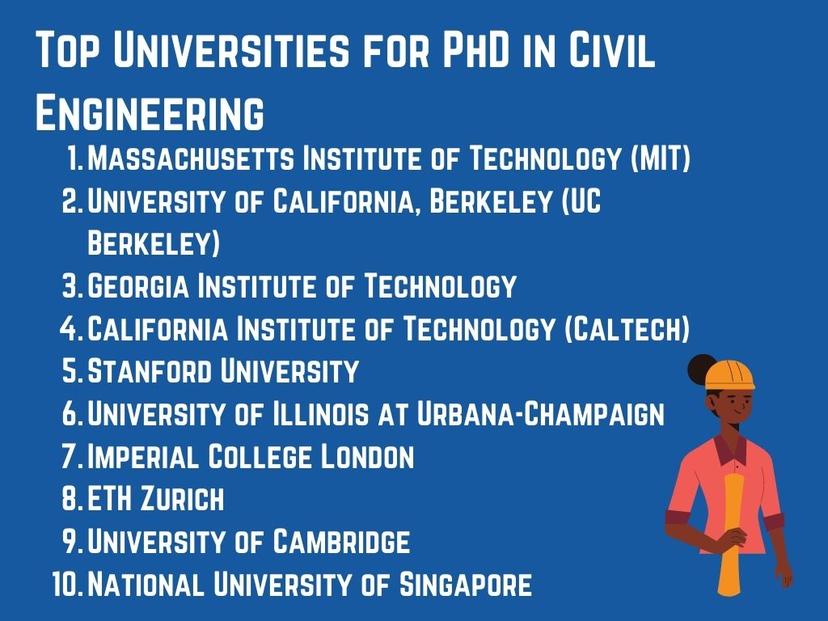 Top Universities for PhD in Civil Engineering

1. Massachusetts Institute of Technology (MIT)
2. University of California, Berkeley (UC Berkeley)
3. Georgia Institute of Technology
4. California Institute of Technology (Caltech)
5. Stanford University
6. University of Illinois at Urbana-Champaign
7. Imperial College London
8. ETH Zurich
9. University of Cambridge
10. National University of Singapore